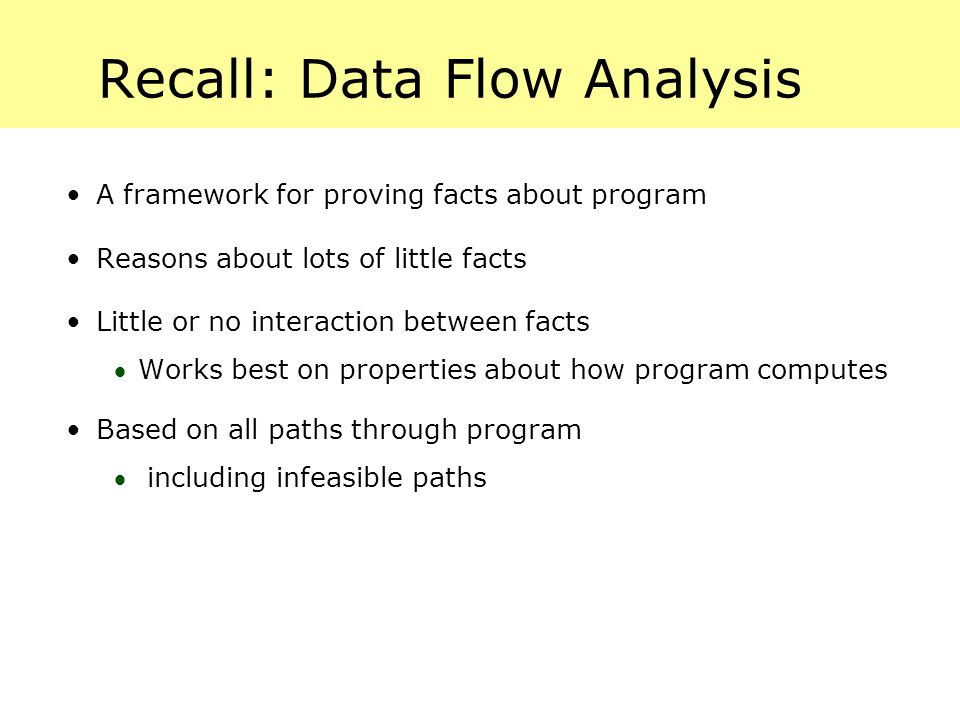 Recall: Data Flow Analysis

• A framework for proving facts about program

• Reasons about lots of little facts

• Little or no interaction between facts

  • Works best on properties about how program computes

• Based on all paths through program

  • including infeasible paths